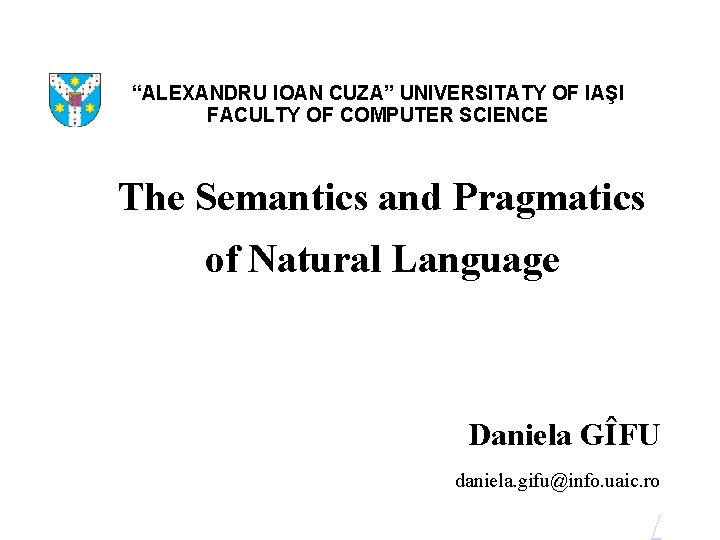 “ALEXANDRU IOAN CUZA” UNIVERSITATY OF IAŞI
FACULTY OF COMPUTER SCIENCE

The Semantics and Pragmatics of Natural Language

Daniela GÎFU

daniela.gifu@info.uaic.ro